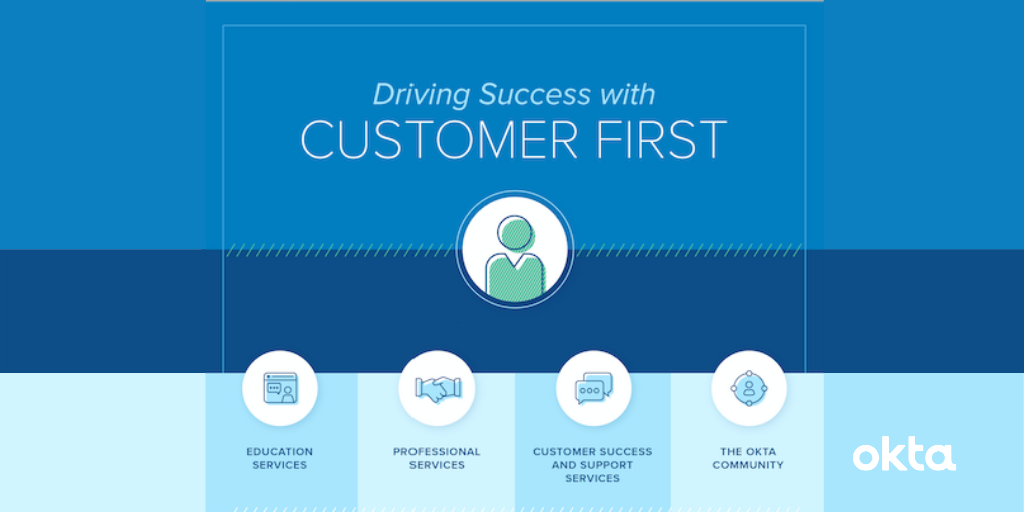 Driving Success with
CUSTOMER FIRST

EDUCATION SERVICES

PROFESSIONAL SERVICES

CUSTOMER SUCCESS AND SUPPORT SERVICES

THE OKTA COMMUNITY

okta